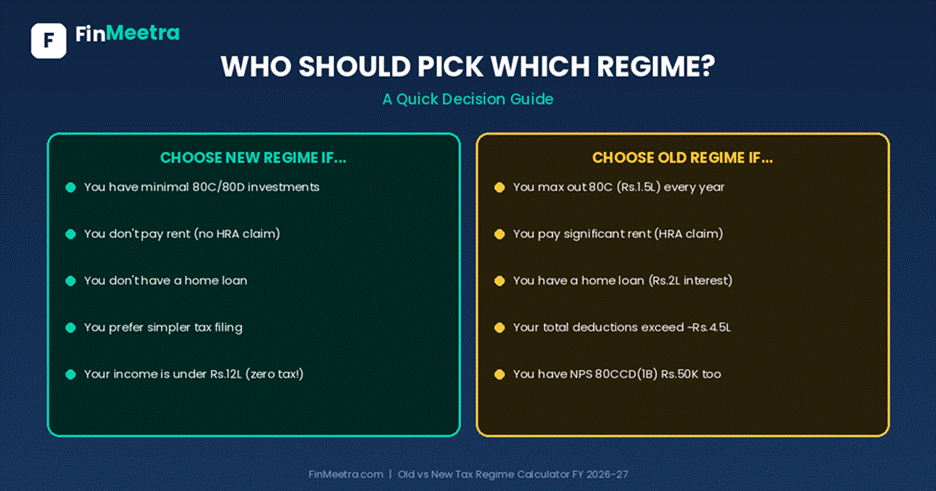 F FinMeetra

WHO SHOULD PICK WHICH REGIME?

A Quick Decision Guide

CHOOSE NEW REGIME IF...

You have minimal 80C/80D investments

You don't pay rent (no HRA claim)

You don't have a home loan

You prefer simpler tax filing

Your income is under Rs.12L (zero tax!)

CHOOSE OLD REGIME IF...

You max out 80C (Rs.1.5L) every year

You pay significant rent (HRA claim)

You have a home loan (Rs.2L interest)

Your total deductions exceed ~Rs.4.5L

You have NPS 80CCD(1B) Rs.50K too

FinMeetra.com | Old vs New Tax Regime Calculator FY 2026-27